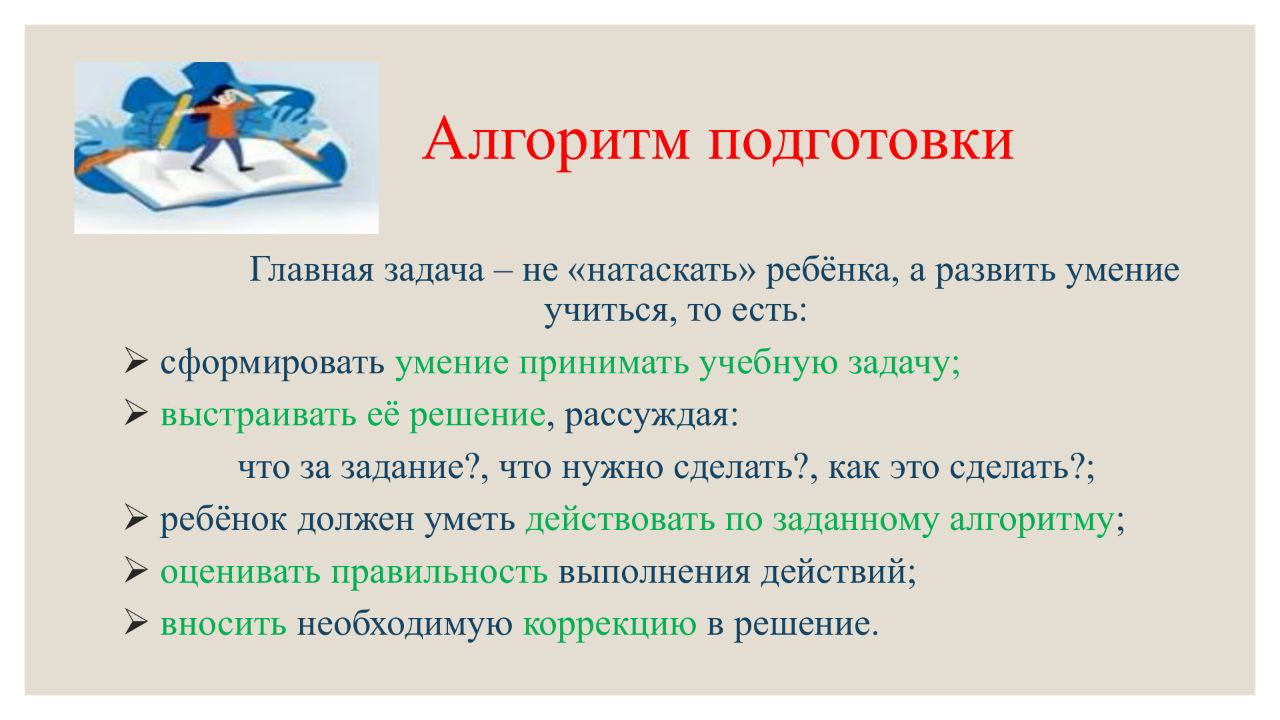 Алгоритм подготовки

Главная задача – не «натаскать» ребёнка, а развить умение учиться, то есть:

➢ сформировать умение принимать учебную задачу;
➢ выстраивать её решение, рассуждая:
что за задание?, что нужно сделать?, как это сделать?;
➢ ребёнок должен уметь действовать по заданному алгоритму;
➢ оценивать правильность выполнения действий;
➢ вносить необходимую коррекцию в решение.